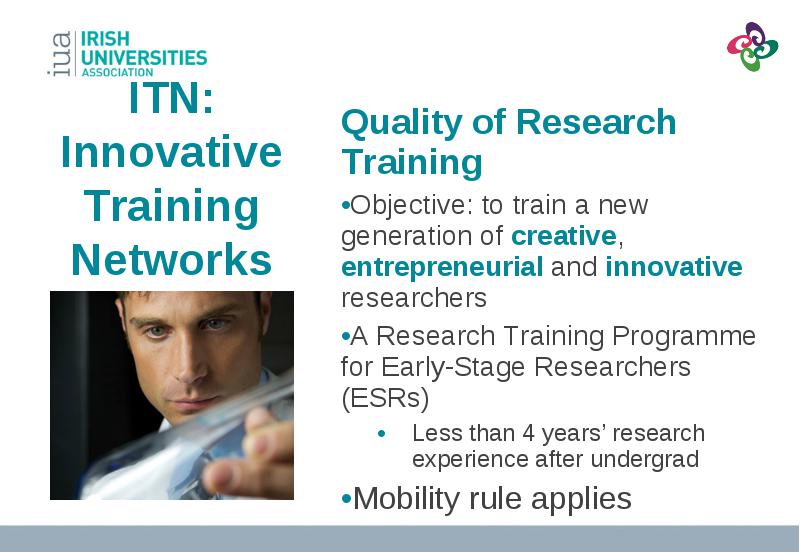 iua IRISH UNIVERSITIES ASSOCIATION

ITN: Innovative Training Networks

Quality of Research Training

•Objective: to train a new generation of creative, entrepreneurial and innovative researchers

•A Research Training Programme for Early-Stage Researchers (ESRs)

• Less than 4 years' research experience after undergrad

•Mobility rule applies